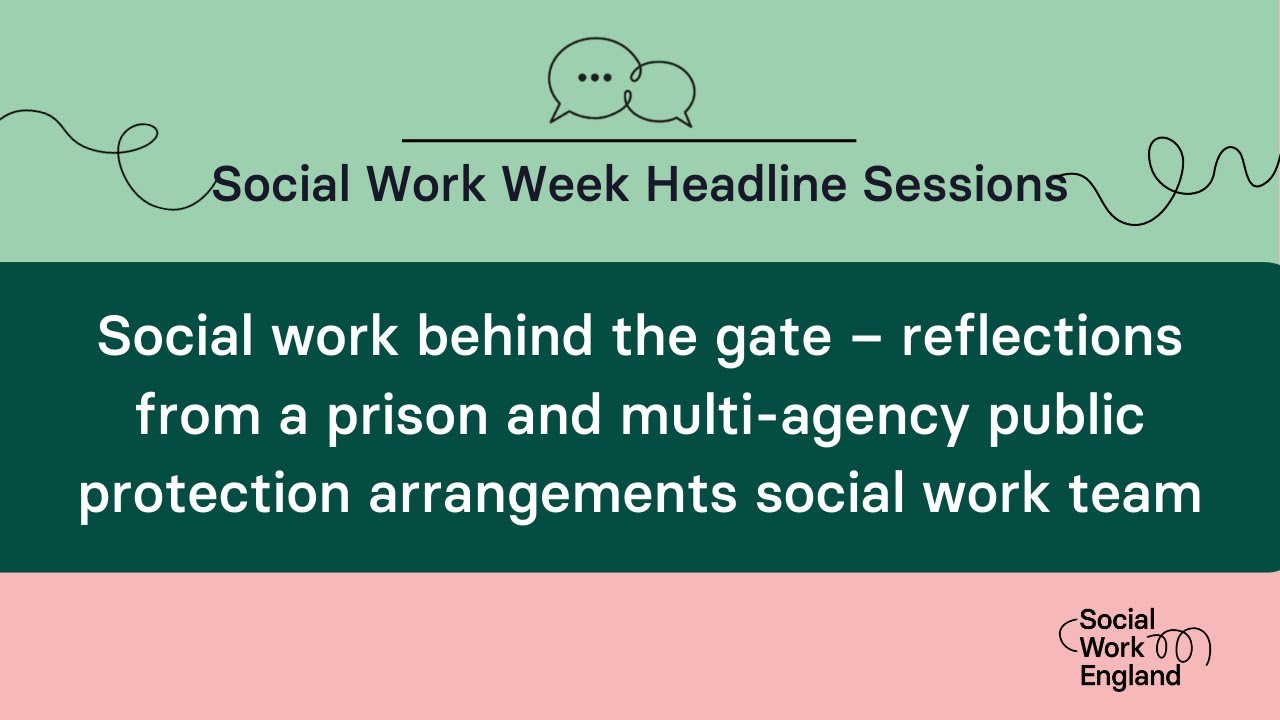 Social Work Week Headline Sessions

Social work behind the gate – reflections from a prison and multi-agency public protection arrangements social work team

Social Work England